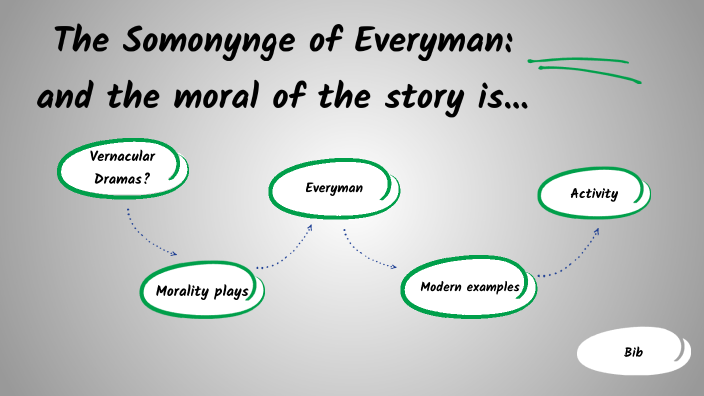 The Somonynge of Everyman:
and the moral of the story is...

Vernacular Dramas?

Morality plays

Everyman

Modern examples

Activity

Bib